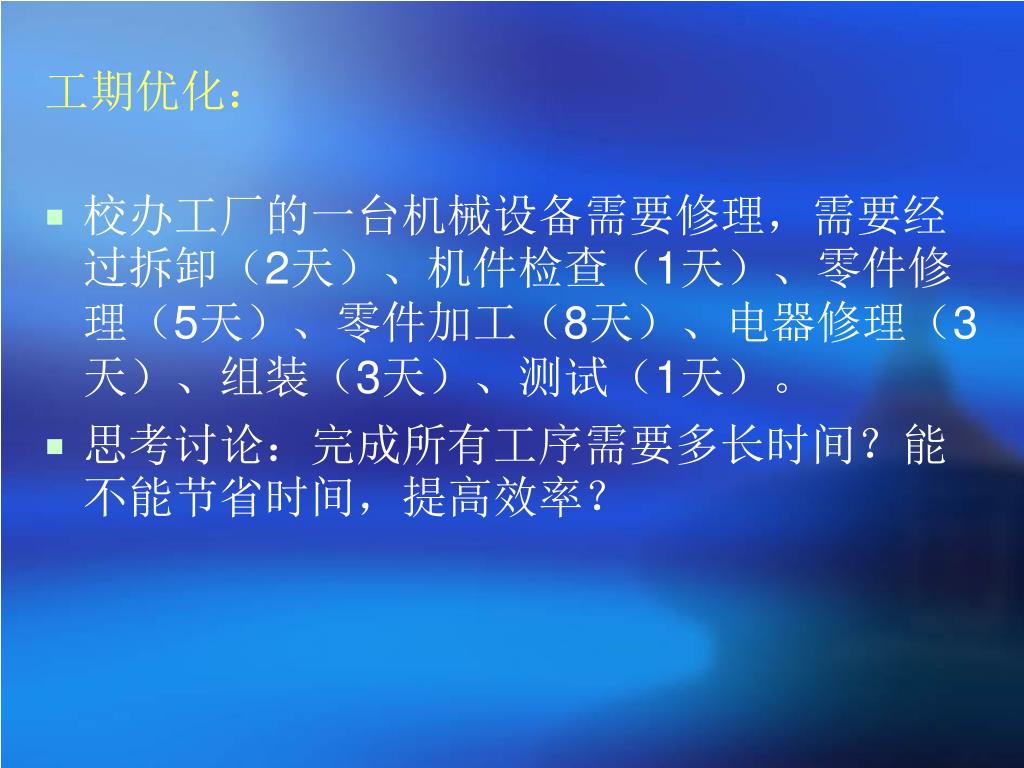 工期优化：

▪ 校办工厂的一台机械设备需要修理，需要经过拆卸（2天）、机件检查（1天）、零件修理（5天）、零件加工（8天）、电器修理（3天）、组装（3天）、测试（1天）。

▪ 思考讨论：完成所有工序需要多长时间？能不能节省时间，提高效率？